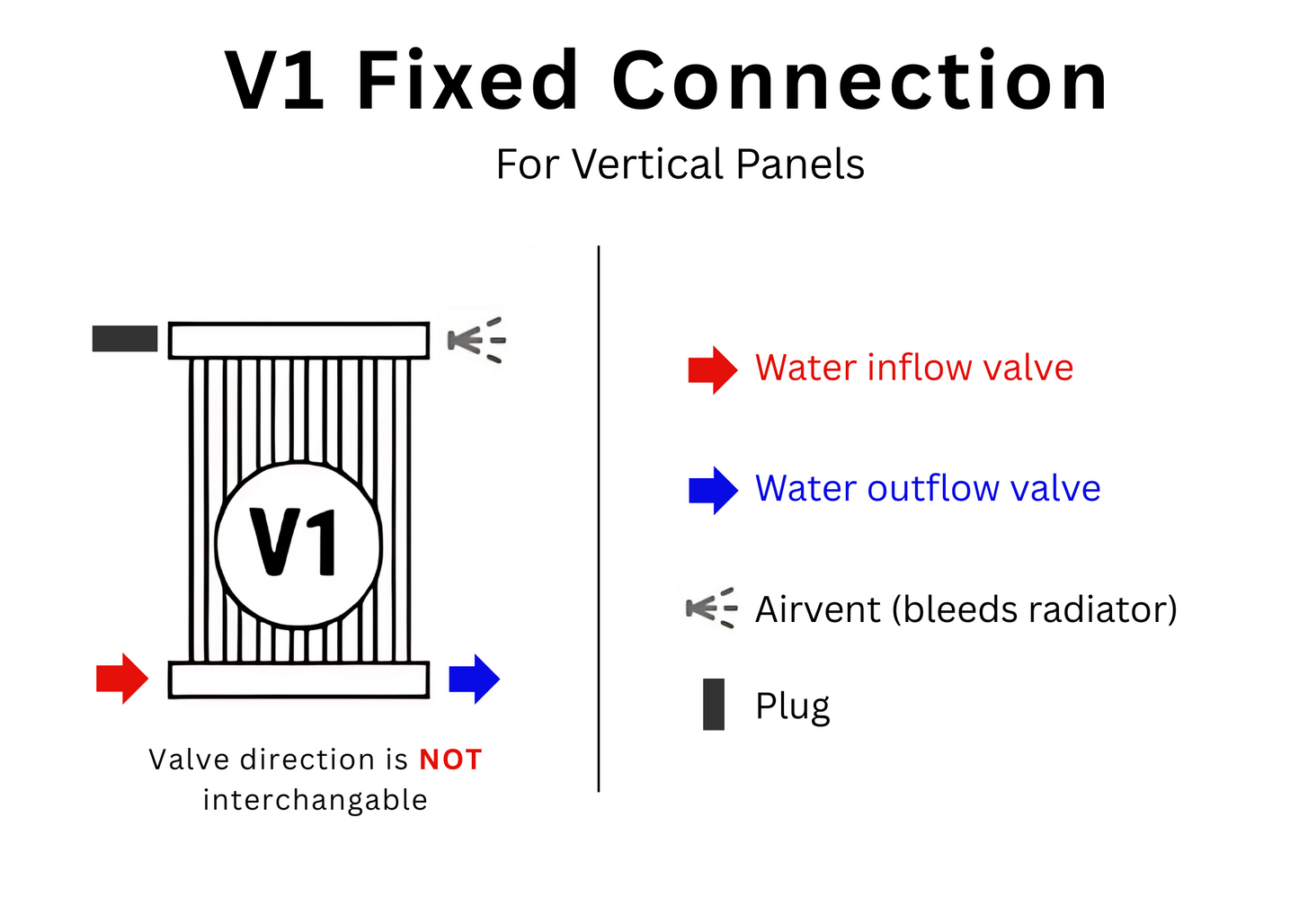 V1 Fixed Connection

For Vertical Panels

V1

Valve direction is NOT interchangable

Water inflow valve

Water outflow valve

Airvent (bleeds radiator)

Plug